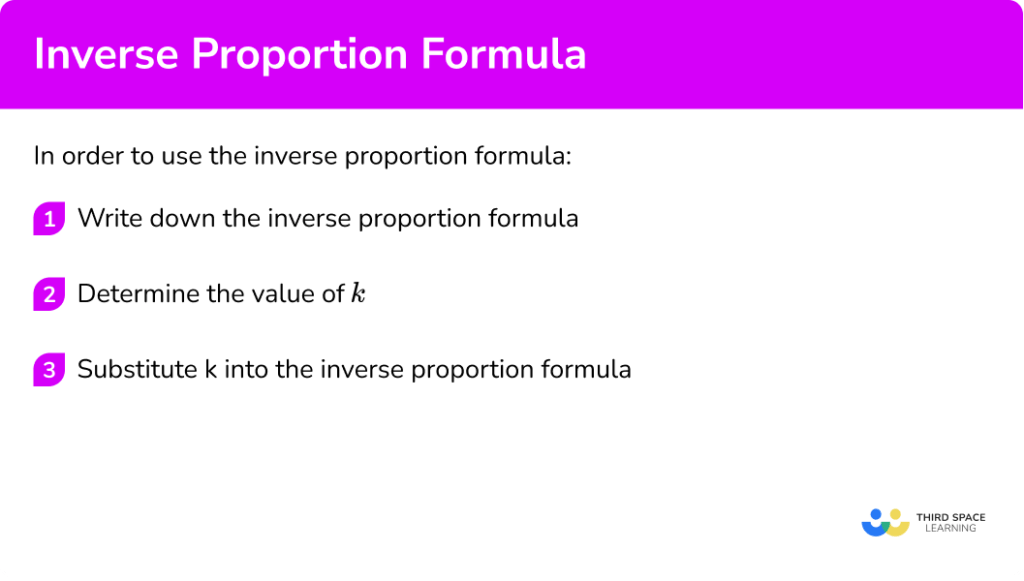 Inverse Proportion Formula

In order to use the inverse proportion formula:

1 Write down the inverse proportion formula

2 Determine the value of $k$

3 Substitute k into the inverse proportion formula

THIRD SPACE LEARNING